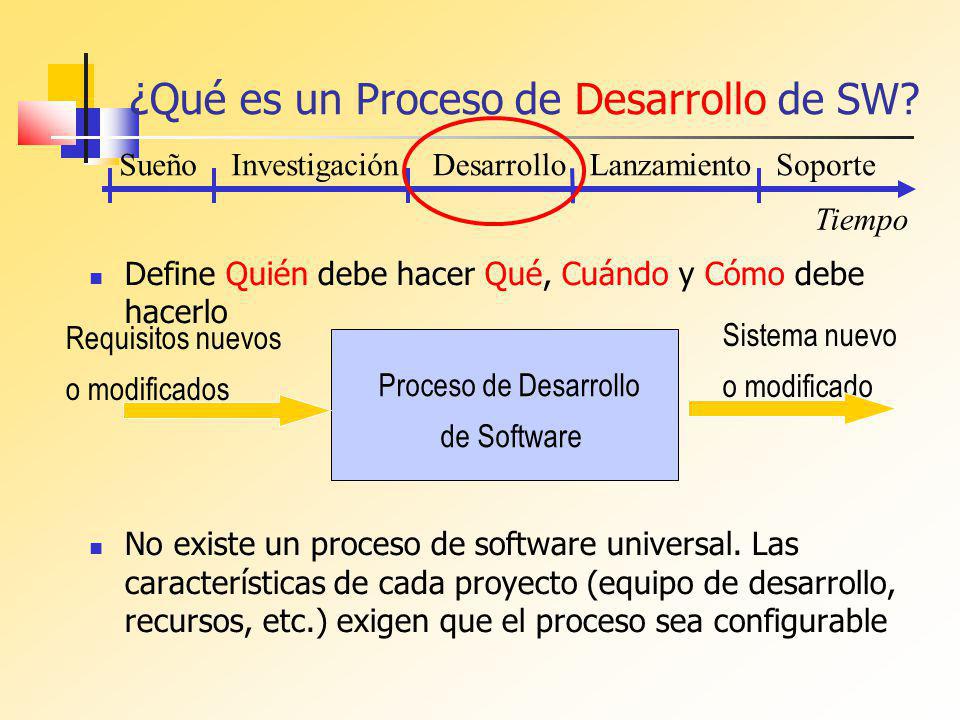 ¿Qué es un Proceso de Desarrollo de SW?

Sueño Investigación Desarrollo Lanzamiento Soporte

Tiempo

Define Quién debe hacer Qué, Cuándo y Cómo debe hacerlo

Requisitos nuevos o modificados

Proceso de Desarrollo de Software

Sistema nuevo o modificado

No existe un proceso de software universal. Las características de cada proyecto (equipo de desarrollo, recursos, etc.) exigen que el proceso sea configurable